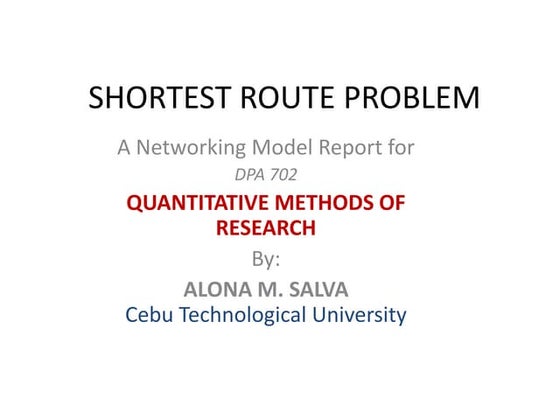 SHORTEST ROUTE PROBLEM

A Networking Model Report for
DPA 702
QUANTITATIVE METHODS OF RESEARCH
By:
ALONA M. SALVA
Cebu Technological University